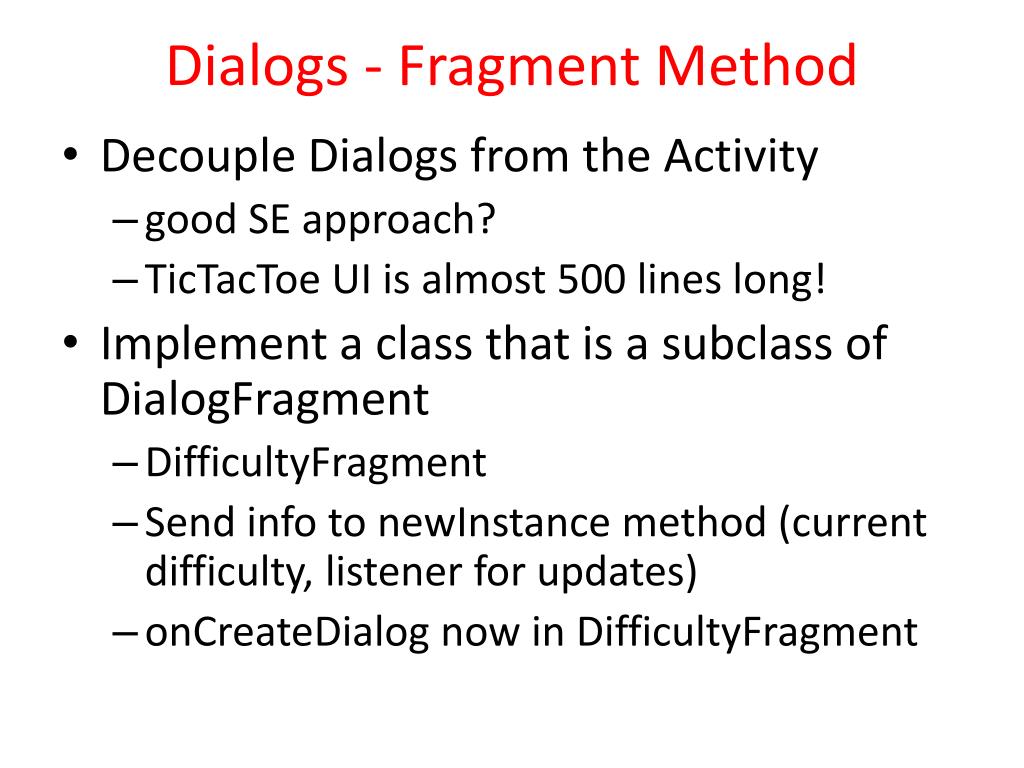 Dialogs - Fragment Method

• Decouple Dialogs from the Activity
– good SE approach?
– TicTacToe UI is almost 500 lines long!
• Implement a class that is a subclass of DialogFragment
– DifficultyFragment
– Send info to newInstance method (current difficulty, listener for updates)
– onCreateDialog now in DifficultyFragment